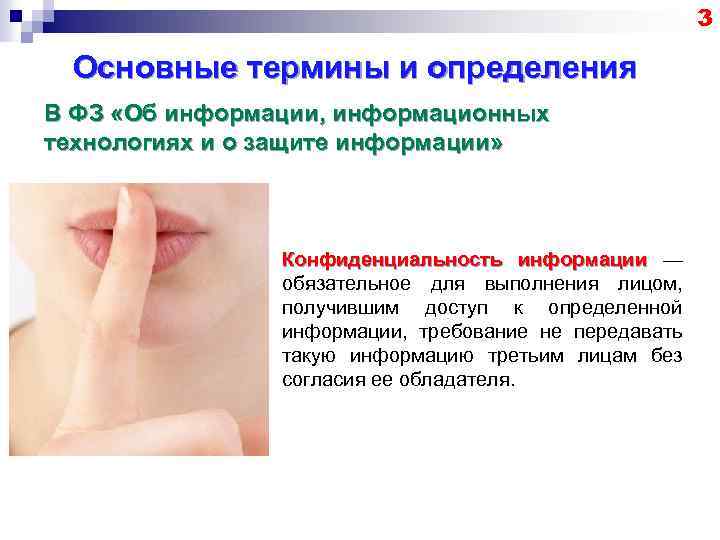 3

Основные термины и определения

В ФЗ «Об информации, информационных технологиях и о защите информации»

Конфиденциальность информации — обязательное для выполнения лицом, получившим доступ к определенной информации, требование не передавать такую информацию третьим лицам без согласия ее обладателя.